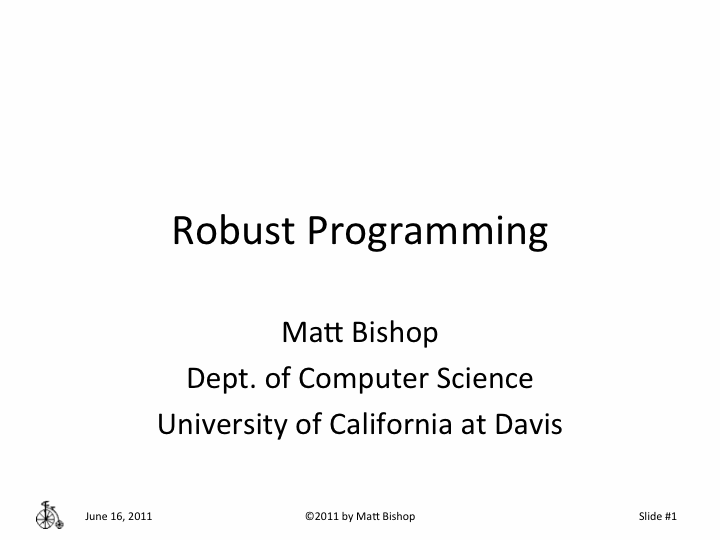 Robust Programming

Matt Bishop
Dept. of Computer Science
University of California at Davis

June 16, 2011

©2011 by Matt Bishop

Slide #1